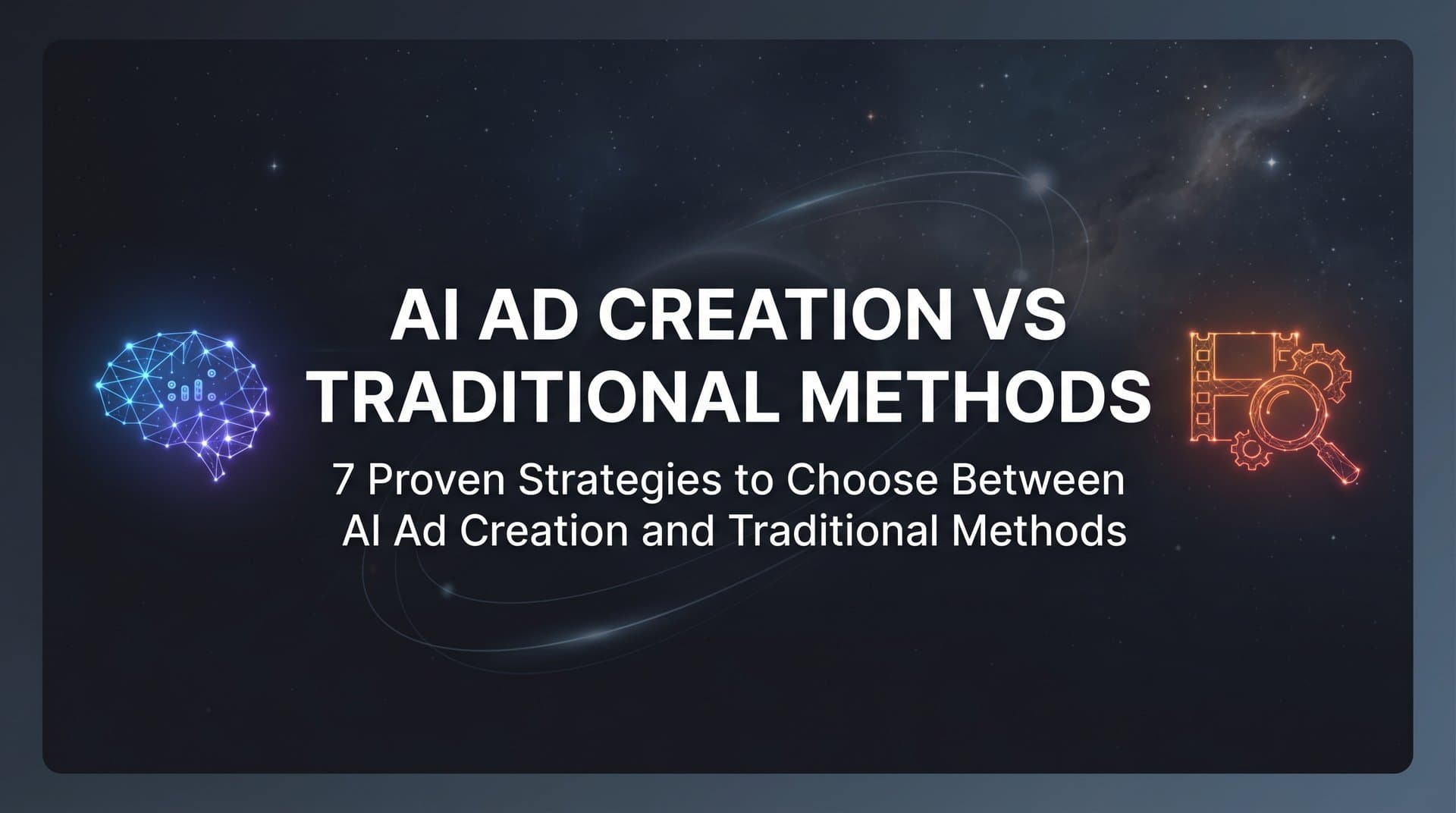 AI AD CREATION VS TRADITIONAL METHODS

7 Proven Strategies to Choose Between AI Ad Creation and Traditional Methods